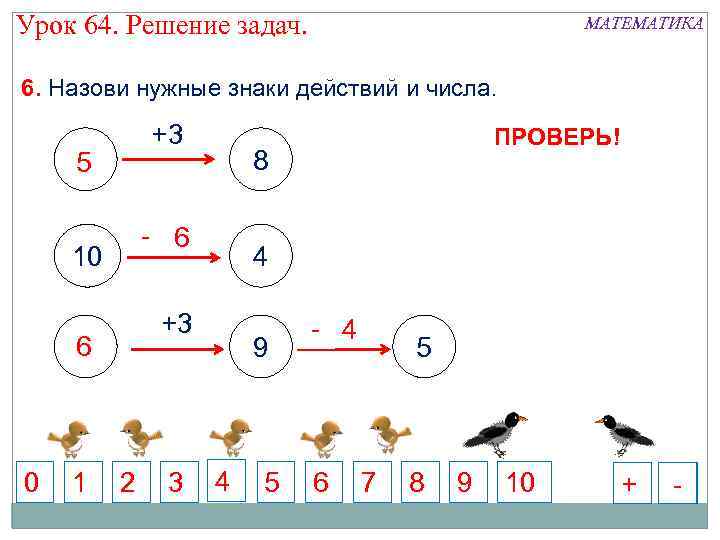 Урок 64. Решение задач.

МАТЕМАТИКА

6. Назови нужные знаки действий и числа.

ПРОВЕРЬ!

5 +3 8

10 - 6 4

6 +3 9 - 4 5

0 1 2 3 4 5 6 7 8 9 10 + -